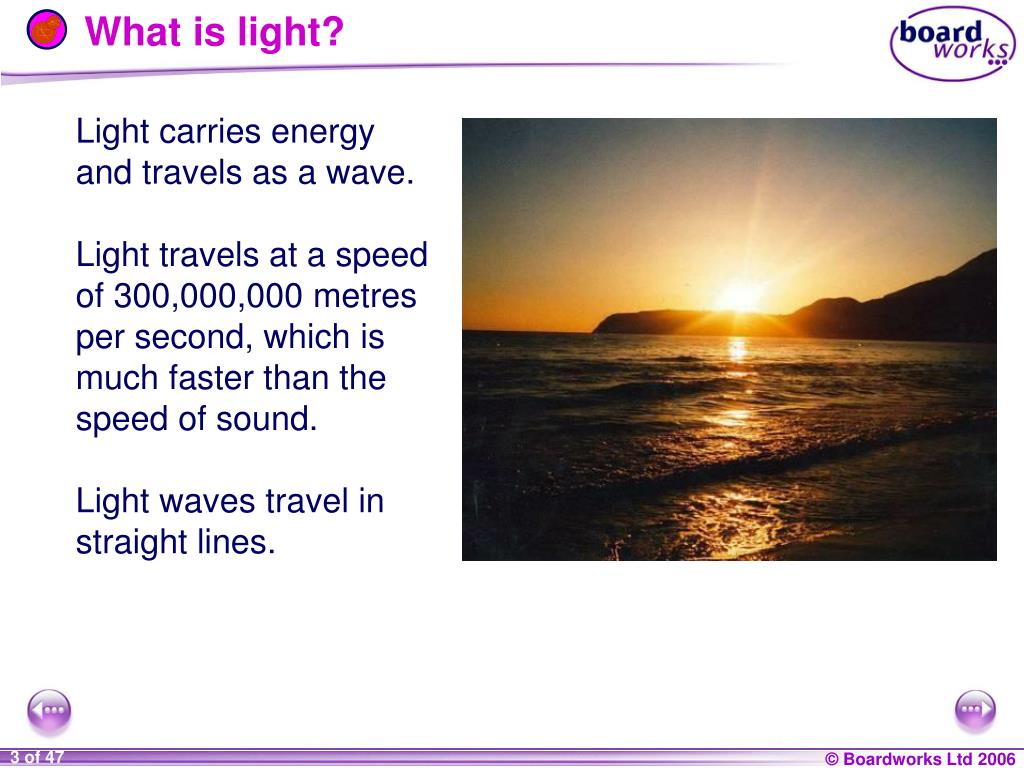 What is light?

board works

Light carries energy and travels as a wave.

Light travels at a speed of 300,000,000 metres per second, which is much faster than the speed of sound.

Light waves travel in straight lines.

3 of 47

© Boardworks Ltd 2006